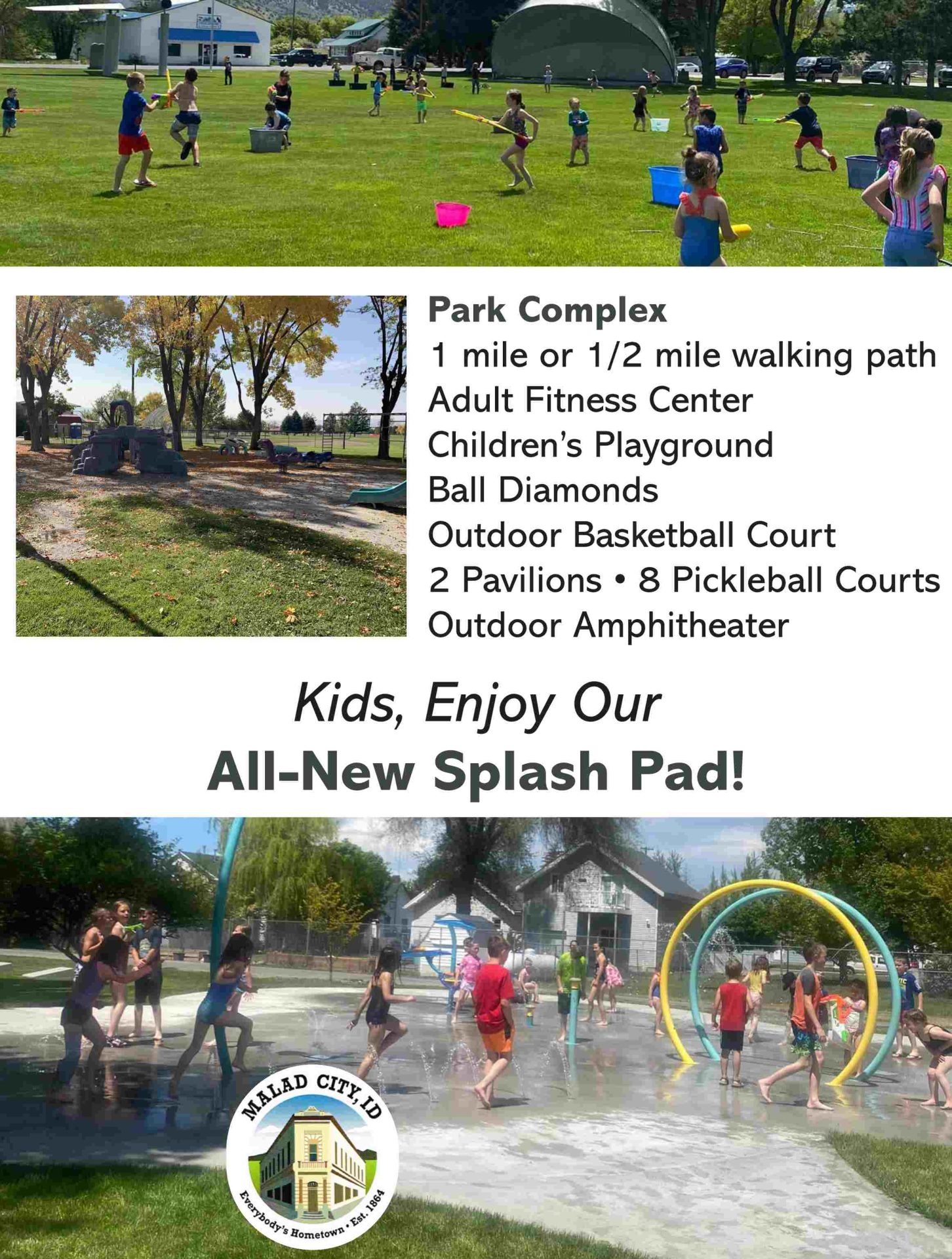 Park Complex
1 mile or 1/2 mile walking path
Adult Fitness Center
Children's Playground
Ball Diamonds
Outdoor Basketball Court
2 Pavilions • 8 Pickleball Courts
Outdoor Amphitheater

Kids, Enjoy Our
All-New Splash Pad!

MALAD CITY, ID
Everybody's Hometown • Est. 1864